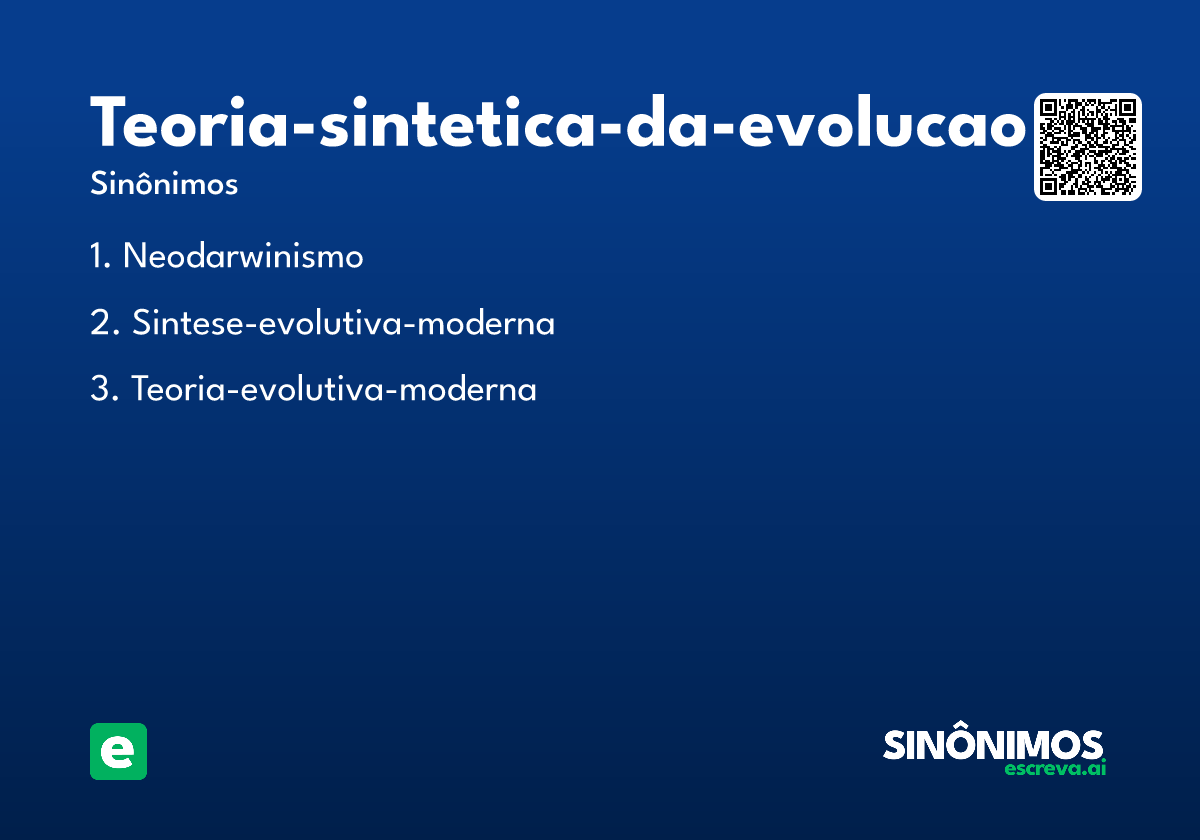 Teoria-sintetica-da-evolucao

Sinônimos

1. Neodarwinismo

2. Sintese-evolutiva-moderna

3. Teoria-evolutiva-moderna

e

SINÔNIMOS
escreva.ai